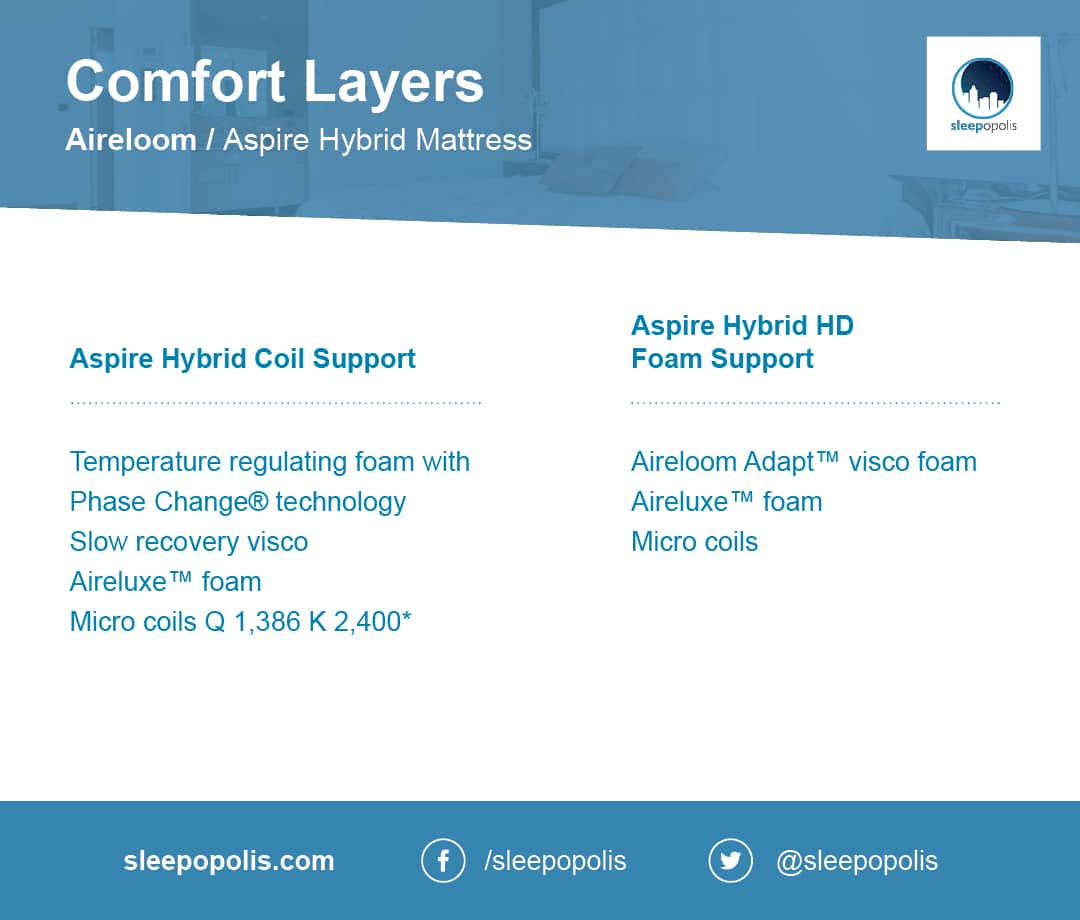 Comfort Layers
Aireloom / Aspire Hybrid Mattress

sleepopolis

Aspire Hybrid Coil Support

Temperature regulating foam with Phase Change® technology
Slow recovery visco
Aireluxe™ foam
Micro coils Q 1,386 K 2,400*

Aspire Hybrid HD Foam Support

Aireloom Adapt™ visco foam
Aireluxe™ foam
Micro coils

sleepopolis.com /sleepopolis @sleepopolis